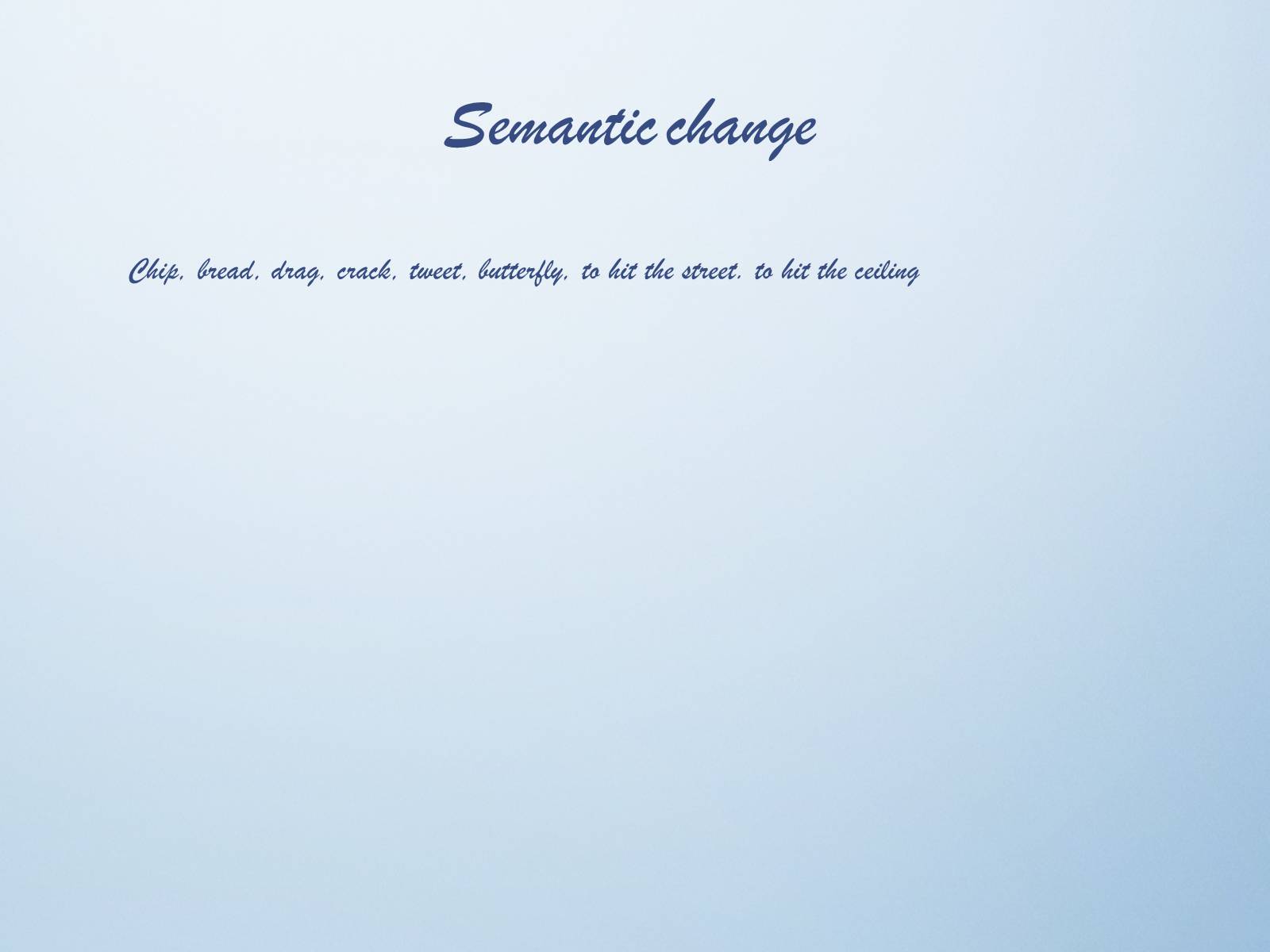 Semantic change

Chip, bread, drag, crack, tweet, butterfly, to hit the street. to hit the ceiling